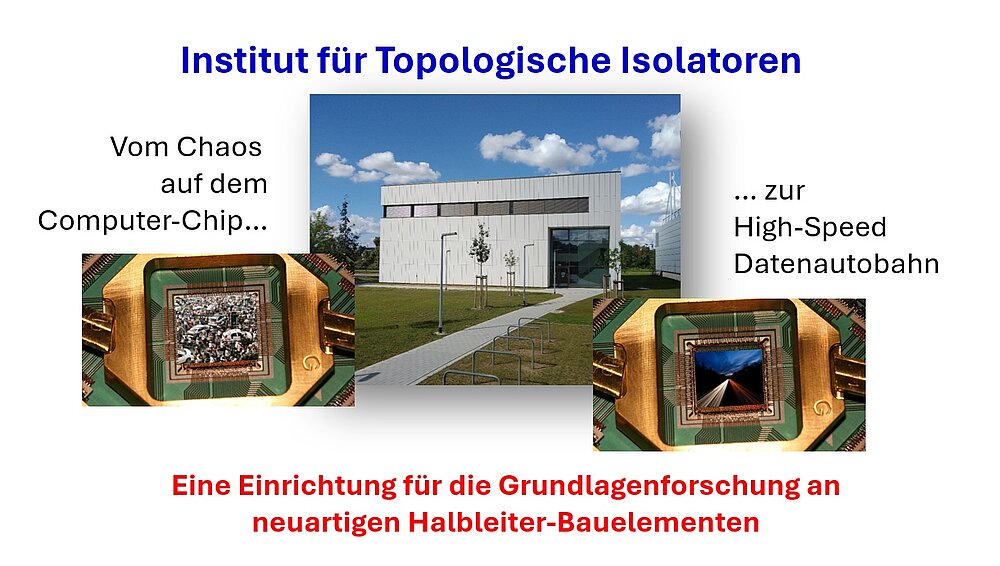 Institut für Topologische Isolatoren

Vom Chaos auf dem Computer-Chip...

... zur High-Speed Datenautobahn

Eine Einrichtung für die Grundlagenforschung an neuartigen Halbleiter-Bauelementen